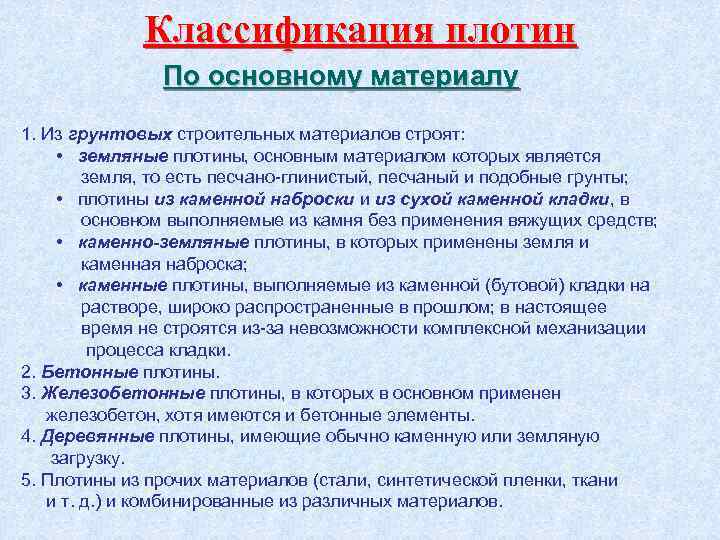 Классификация плотин

По основному материалу

1. Из грунтовых строительных материалов строят:
• земляные плотины, основным материалом которых является земля, то есть песчано-глинистый, песчаный и подобные грунты;
• плотины из каменной наброски и из сухой каменной кладки, в основном выполняемые из камня без применения вяжущих средств;
• каменно-земляные плотины, в которых применены земля и каменная наброска;
• каменные плотины, выполняемые из каменной (бутовой) кладки на растворе, широко распространенные в прошлом; в настоящее время не строятся из-за невозможности комплексной механизации процесса кладки.
2. Бетонные плотины.
3. Железобетонные плотины, в которых в основном применен железобетон, хотя имеются и бетонные элементы.
4. Деревянные плотины, имеющие обычно каменную или земляную загрузку.
5. Плотины из прочих материалов (стали, синтетической пленки, ткани и т. д.) и комбинированные из различных материалов.